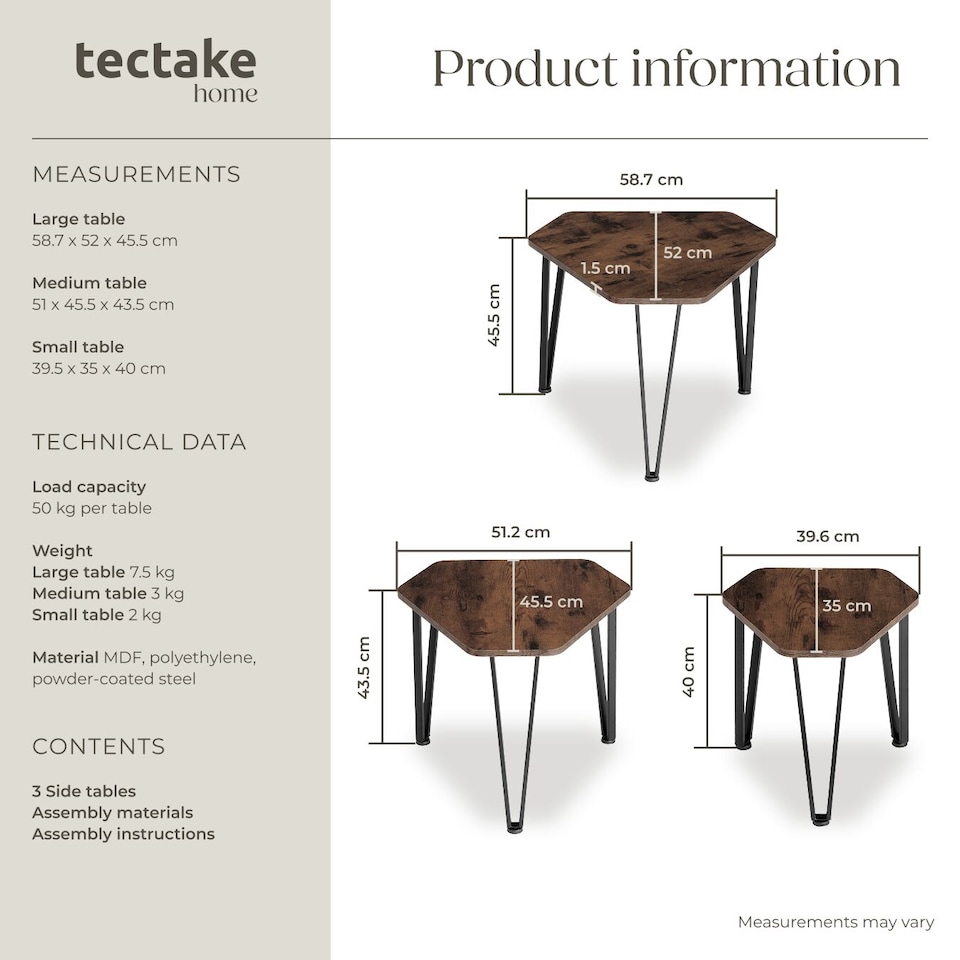 tectake
home

Product information

MEASUREMENTS

Large table
58.7 x 52 x 45.5 cm

Medium table
51 x 45.5 x 43.5 cm

Small table
39.5 x 35 x 40 cm

TECHNICAL DATA

Load capacity
50 kg per table

Weight
Large table 7.5 kg
Medium table 3 kg
Small table 2 kg

Material MDF, polyethylene, powder-coated steel

CONTENTS

3 Side tables
Assembly materials
Assembly instructions

58.7 cm
52 cm
1.5 cm
45.5 cm

51.2 cm
45.5 cm
43.5 cm

39.6 cm
35 cm
40 cm

Measurements may vary